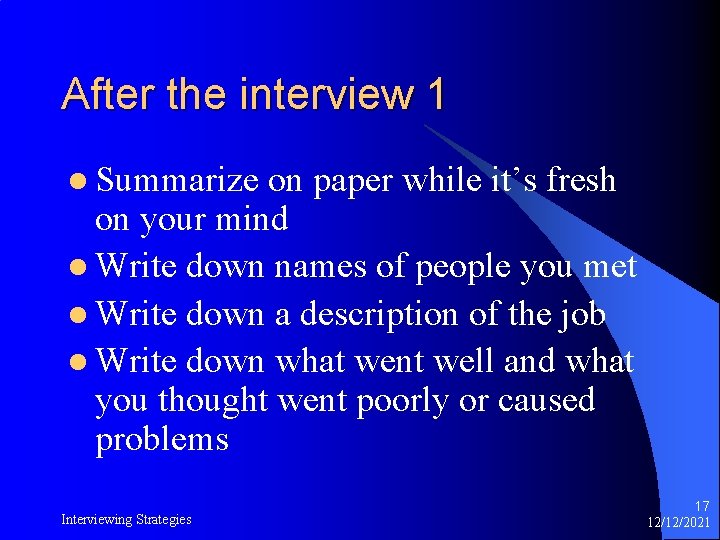 After the interview 1

- Summarize on paper while it’s fresh on your mind
- Write down names of people you met
- Write down a description of the job
- Write down what went well and what you thought went poorly or caused problems

Interviewing Strategies

17
12/12/2021